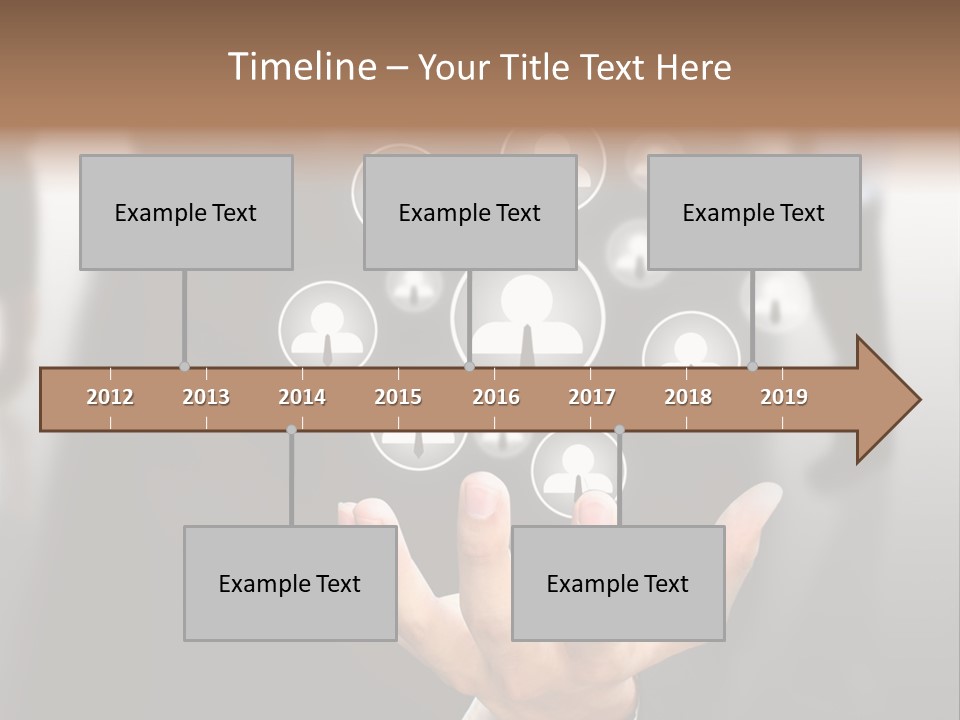 Timeline – Your Title Text Here

Example Text

Example Text

Example Text

2012 2013 2014 2015 2016 2017 2018 2019

Example Text

Example Text